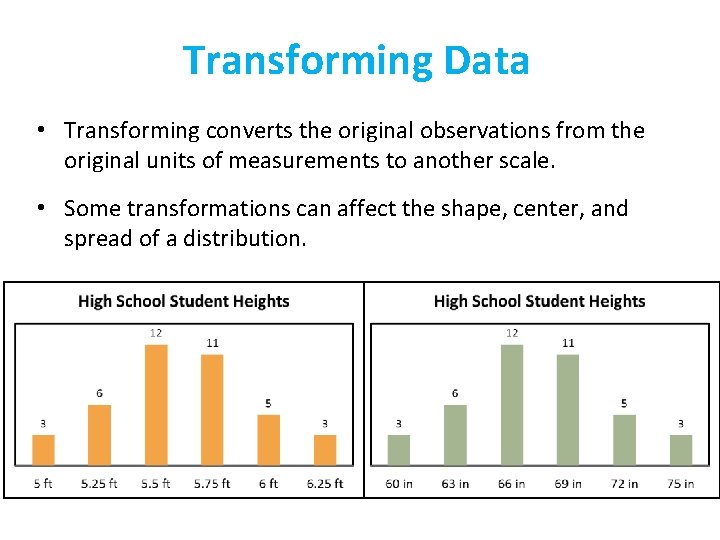 Transforming Data

• Transforming converts the original observations from the original units of measurements to another scale.

• Some transformations can affect the shape, center, and spread of a distribution.

High School Student Heights

3 6 12 11 5 3

5 ft 5.25 ft 5.5 ft 5.75 ft 6 ft 6.25 ft

High School Student Heights

3 6 12 11 5 3

60 in 63 in 66 in 69 in 72 in 75 in